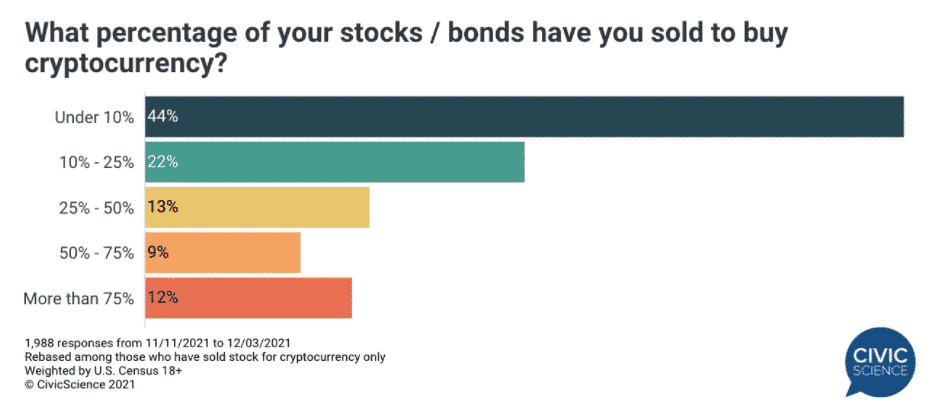 What percentage of your stocks / bonds have you sold to buy cryptocurrency?

Under 10% 44%
10% - 25% 22%
25% - 50% 13%
50% - 75% 9%
More than 75% 12%

1,988 responses from 11/11/2021 to 12/03/2021
Rebased among those who have sold stock for cryptocurrency only
Weighted by U.S. Census 18+
© CivicScience 2021

CIVIC SCIENCE